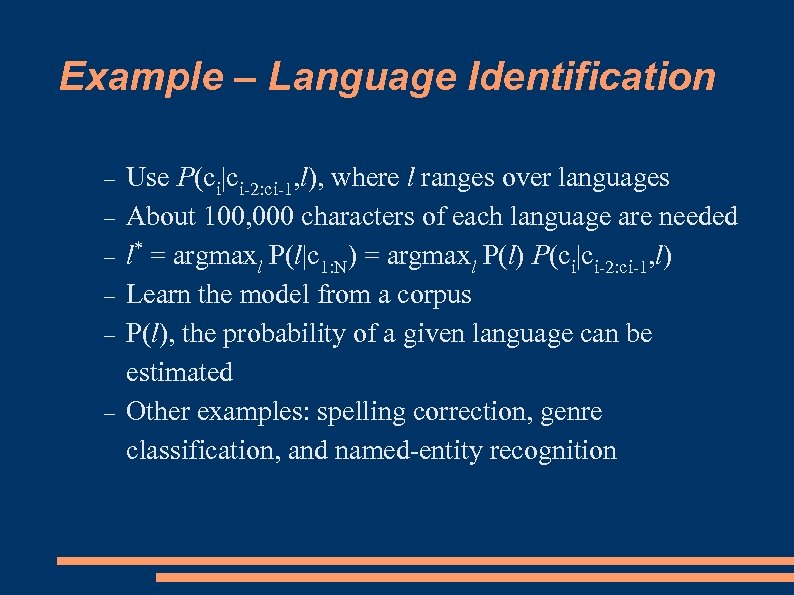 Example – Language Identification

– Use $P(c_i|c_{i-2:ci-1},l)$, where $l$ ranges over languages
– About 100,000 characters of each language are needed
– $l^* = \text{argmax}_l P(l|c_{1:N}) = \text{argmax}_l P(l) P(c_i|c_{i-2:ci-1},l)$
– Learn the model from a corpus
– P($l$), the probability of a given language can be estimated
– Other examples: spelling correction, genre classification, and named-entity recognition